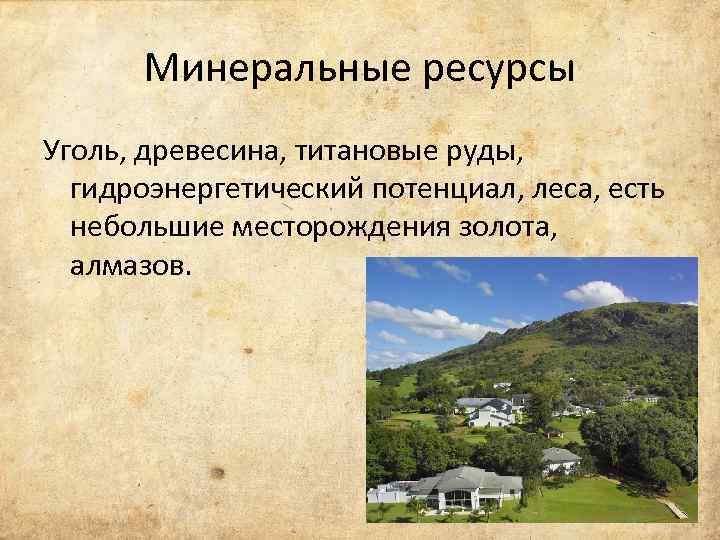 Минеральные ресурсы

Уголь, древесина, титановые руды, гидроэнергетический потенциал, леса, есть небольшие месторождения золота, алмазов.